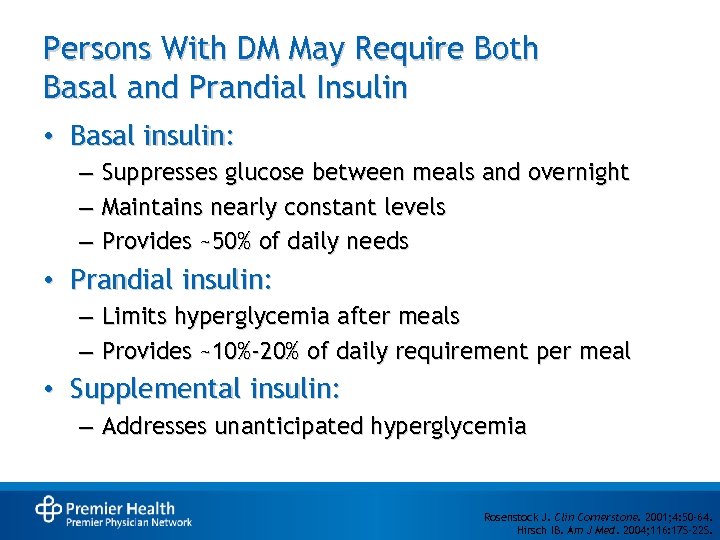 Persons With DM May Require Both Basal and Prandial Insulin

• Basal insulin:
– Suppresses glucose between meals and overnight
– Maintains nearly constant levels
– Provides ~50% of daily needs

• Prandial insulin:
– Limits hyperglycemia after meals
– Provides ~10%-20% of daily requirement per meal

• Supplemental insulin:
– Addresses unanticipated hyperglycemia

Premier Health
Premier Physician Network

Rosenstock J. Clin Cornerstone. 2001;4:50-64.
Hirsch IB. Am J Med. 2004;116:17S-22S.